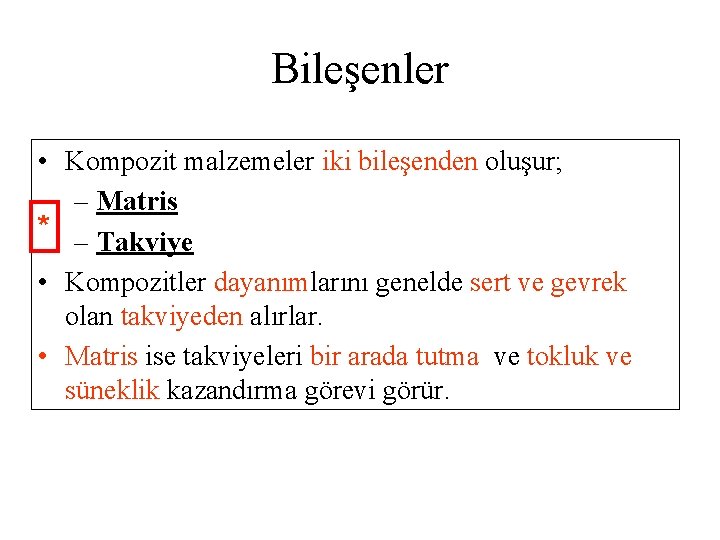 Bileşenler

• Kompozit malzemeler iki bileşenden oluşur;

*
– Matris
– Takviye

• Kompozitler dayanımlarını genelde sert ve gevrek olan takviyeden alırlar.

• Matris ise takviyeleri bir arada tutma ve tokluk ve süneklik kazandırma görevi görür.